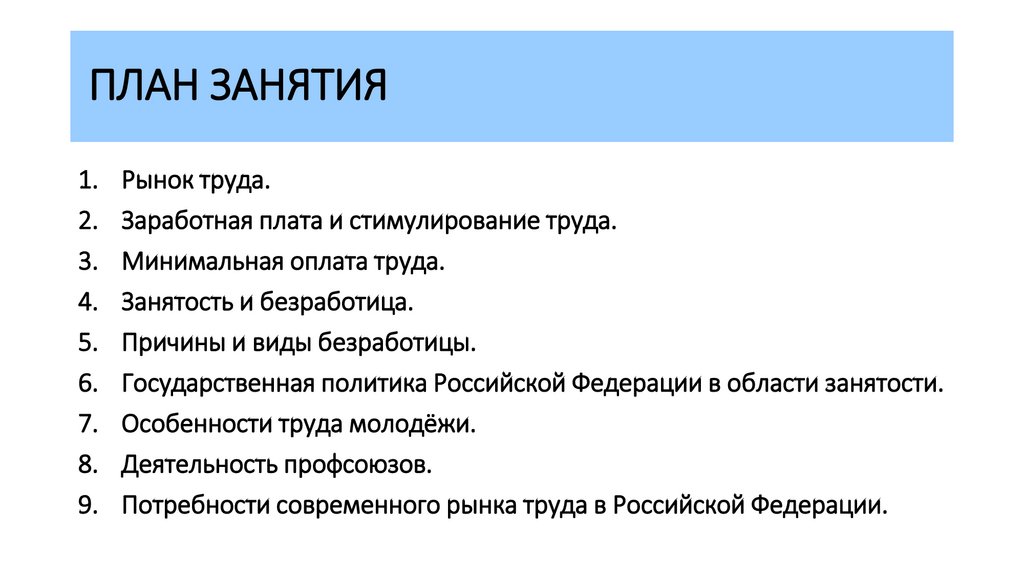 ПЛАН ЗАНЯТИЯ

1. Рынок труда.
2. Заработная плата и стимулирование труда.
3. Минимальная оплата труда.
4. Занятость и безработица.
5. Причины и виды безработицы.
6. Государственная политика Российской Федерации в области занятости.
7. Особенности труда молодёжи.
8. Деятельность профсоюзов.
9. Потребности современного рынка труда в Российской Федерации.